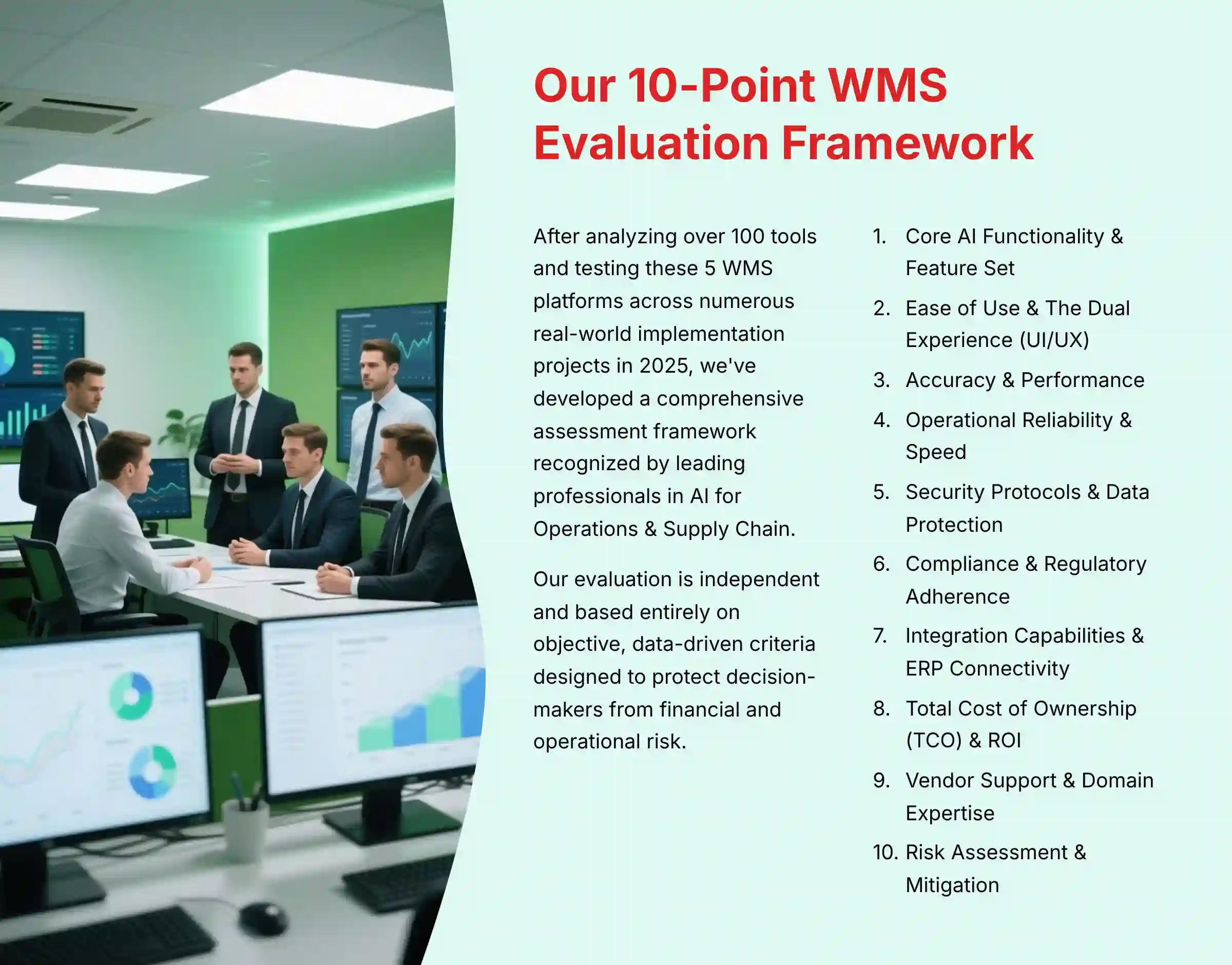 Our 10-Point WMS Evaluation Framework

After analyzing over 100 tools and testing these 5 WMS platforms across numerous real-world implementation projects in 2025, we've developed a comprehensive assessment framework recognized by leading professionals in AI for Operations & Supply Chain.

Our evaluation is independent and based entirely on objective, data-driven criteria designed to protect decision-makers from financial and operational risk.

1. Core AI Functionality & Feature Set
2. Ease of Use & The Dual Experience (UI/UX)
3. Accuracy & Performance
4. Operational Reliability & Speed
5. Security Protocols & Data Protection
6. Compliance & Regulatory Adherence
7. Integration Capabilities & ERP Connectivity
8. Total Cost of Ownership (TCO) & ROI
9. Vendor Support & Domain Expertise
10. Risk Assessment & Mitigation